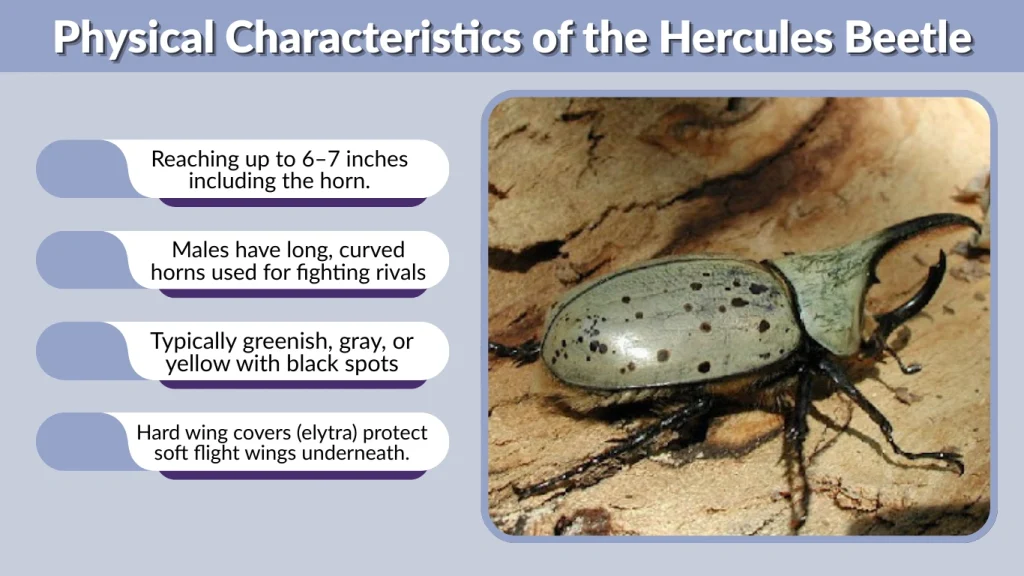 Physical Characteristics of the Hercules Beetle

Reaching up to 6–7 inches including the horn.

Males have long, curved horns used for fighting rivals

Typically greenish, gray, or yellow with black spots

Hard wing covers (elytra) protect soft flight wings underneath.